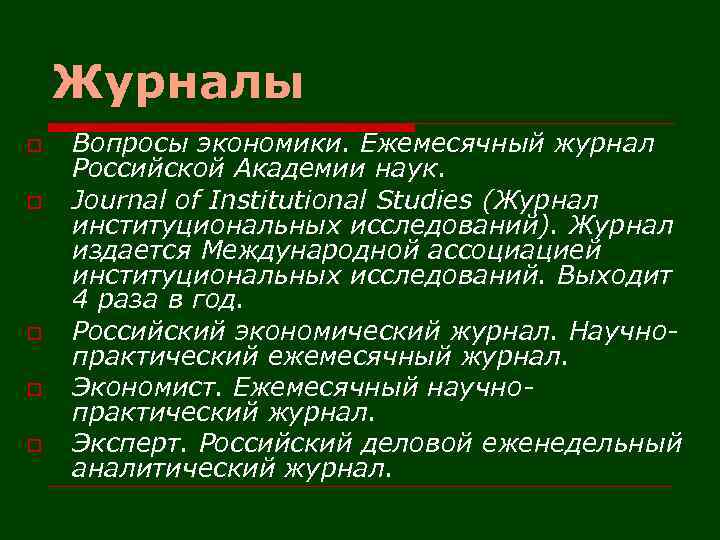 Журналы

Вопросы экономики. Ежемесячный журнал Российской Академии наук.

Journal of Institutional Studies (Журнал институциональных исследований). Журнал издается Международной ассоциацией институциональных исследований. Выходит 4 раза в год.

Российский экономический журнал. Научно-практический ежемесячный журнал.

Экономист. Ежемесячный научно-практический журнал.

Эксперт. Российский деловой еженедельный аналитический журнал.